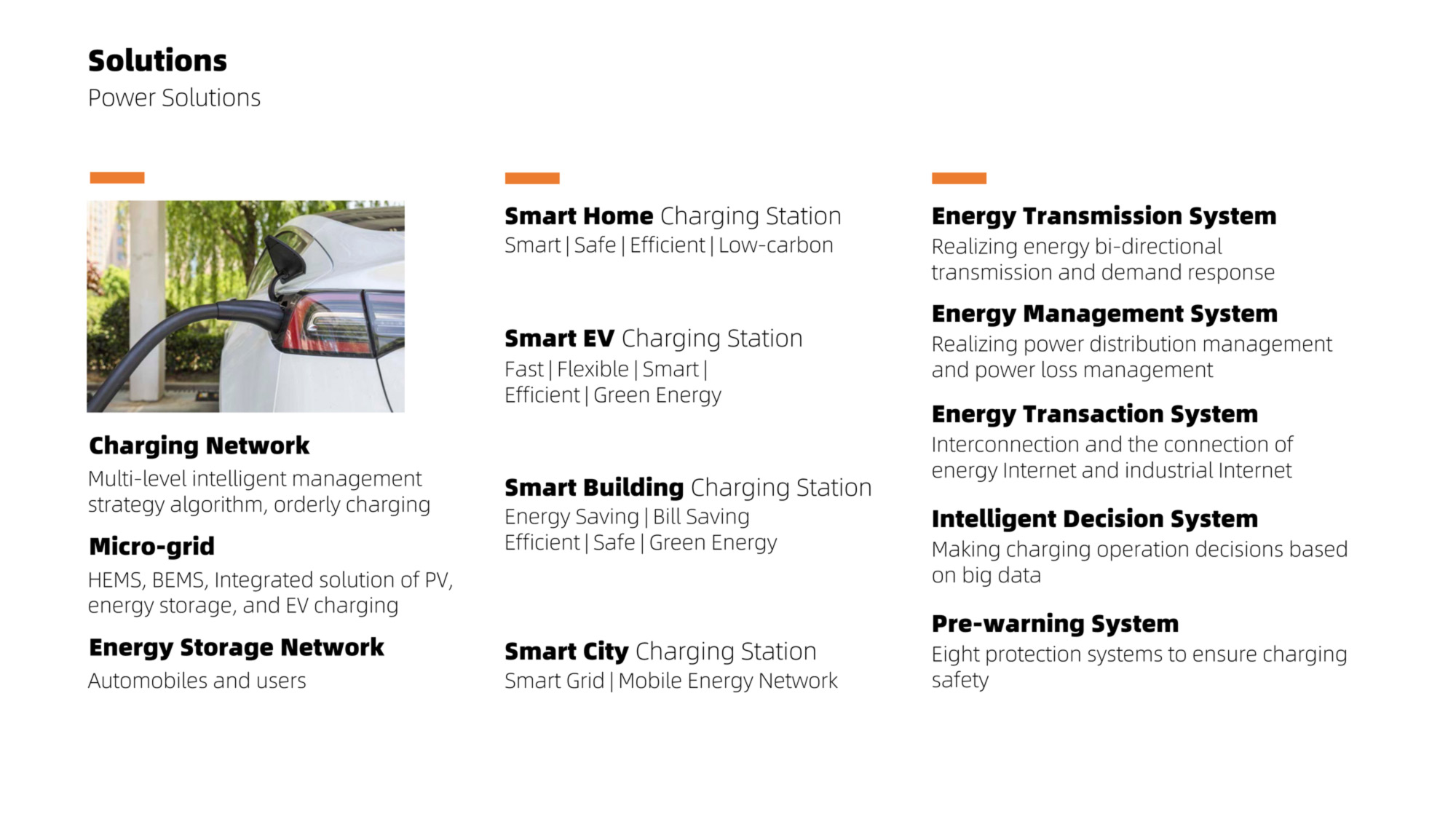 Solutions
Power Solutions

Charging Network
Multi-level intelligent management strategy algorithm, orderly charging

Micro-grid
HEMS, BEMS, Integrated solution of PV, energy storage, and EV charging

Energy Storage Network
Automobiles and users

Smart Home Charging Station
Smart | Safe | Efficient | Low-carbon

Smart EV Charging Station
Fast | Flexible | Smart | Efficient | Green Energy

Smart Building Charging Station
Energy Saving | Bill Saving Efficient | Safe | Green Energy

Smart City Charging Station
Smart Grid | Mobile Energy Network

Energy Transmission System
Realizing energy bi-directional transmission and demand response

Energy Management System
Realizing power distribution management and power loss management

Energy Transaction System
Interconnection and the connection of energy Internet and industrial Internet

Intelligent Decision System
Making charging operation decisions based on big data

Pre-warning System
Eight protection systems to ensure charging safety